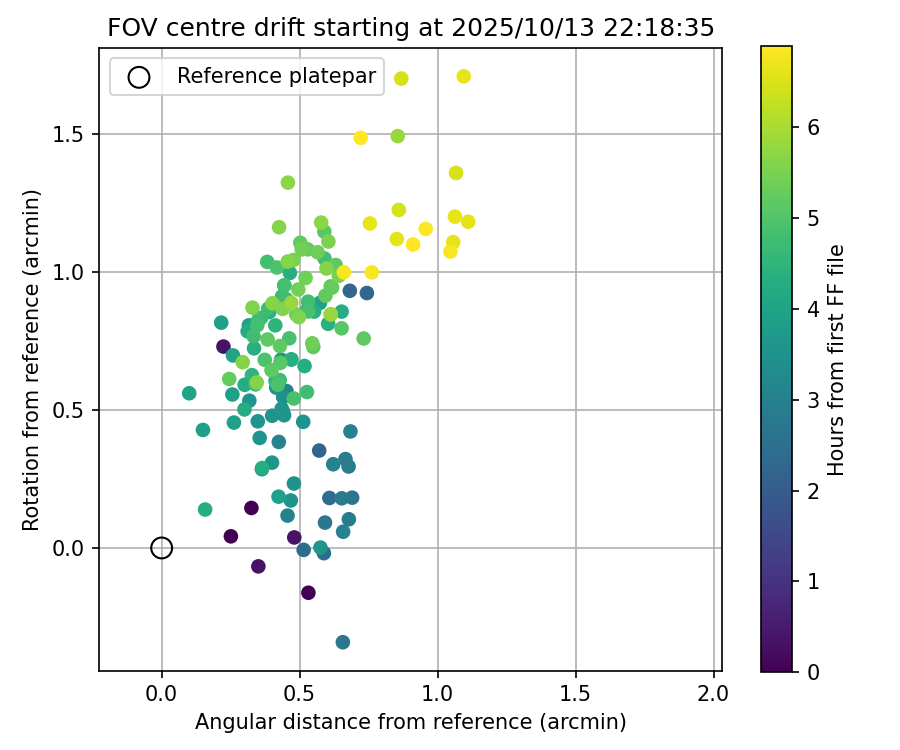 FOV centre drift starting at 2025/10/13 22:18:35

Reference platepar

Rotation from reference (arcmin)

1.5
1.0
0.5
0.0

0.0
0.5
1.0
1.5
2.0

Angular distance from reference (arcmin)

Hours from first FF file

6
5
4
3
2
1
0